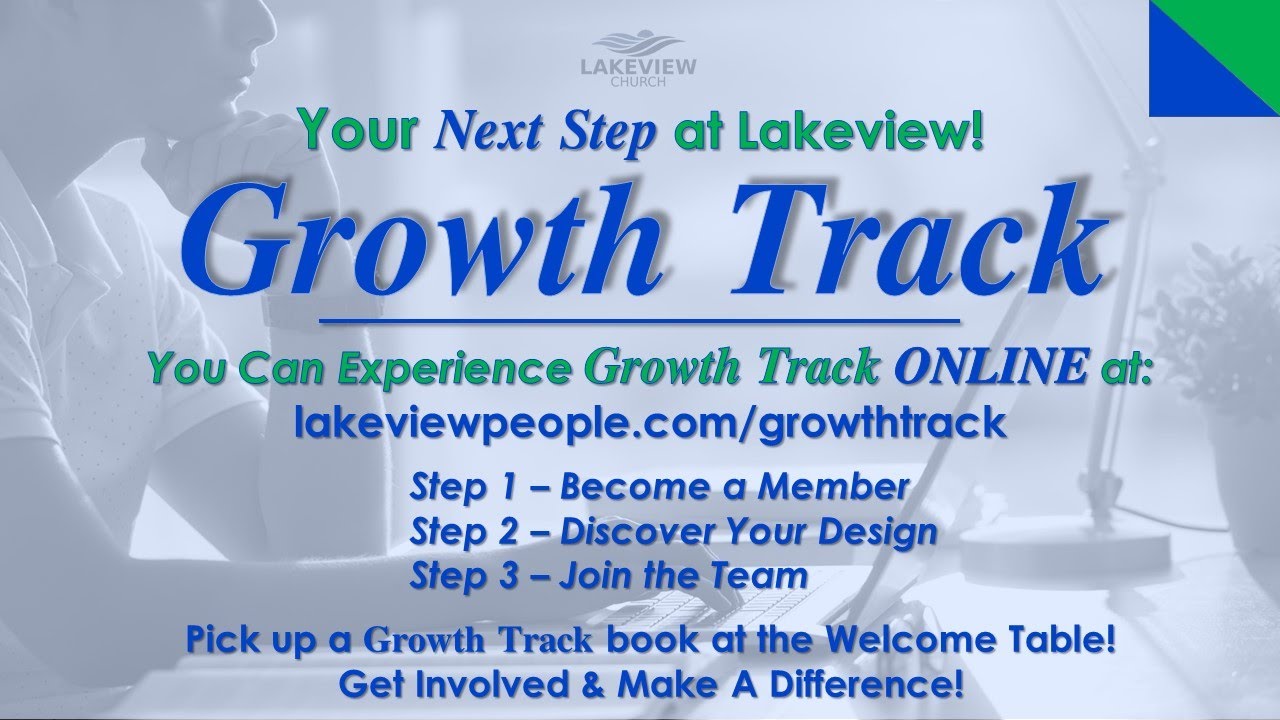 LAKEVIEW CHURCH

Your Next Step at Lakeview!

Growth Track

You Can Experience Growth Track ONLINE at:
lakeviewpeople.com/growthtrack

Step 1 – Become a Member
Step 2 – Discover Your Design
Step 3 – Join the Team

Pick up a Growth Track book at the Welcome Table!
Get Involved & Make A Difference!